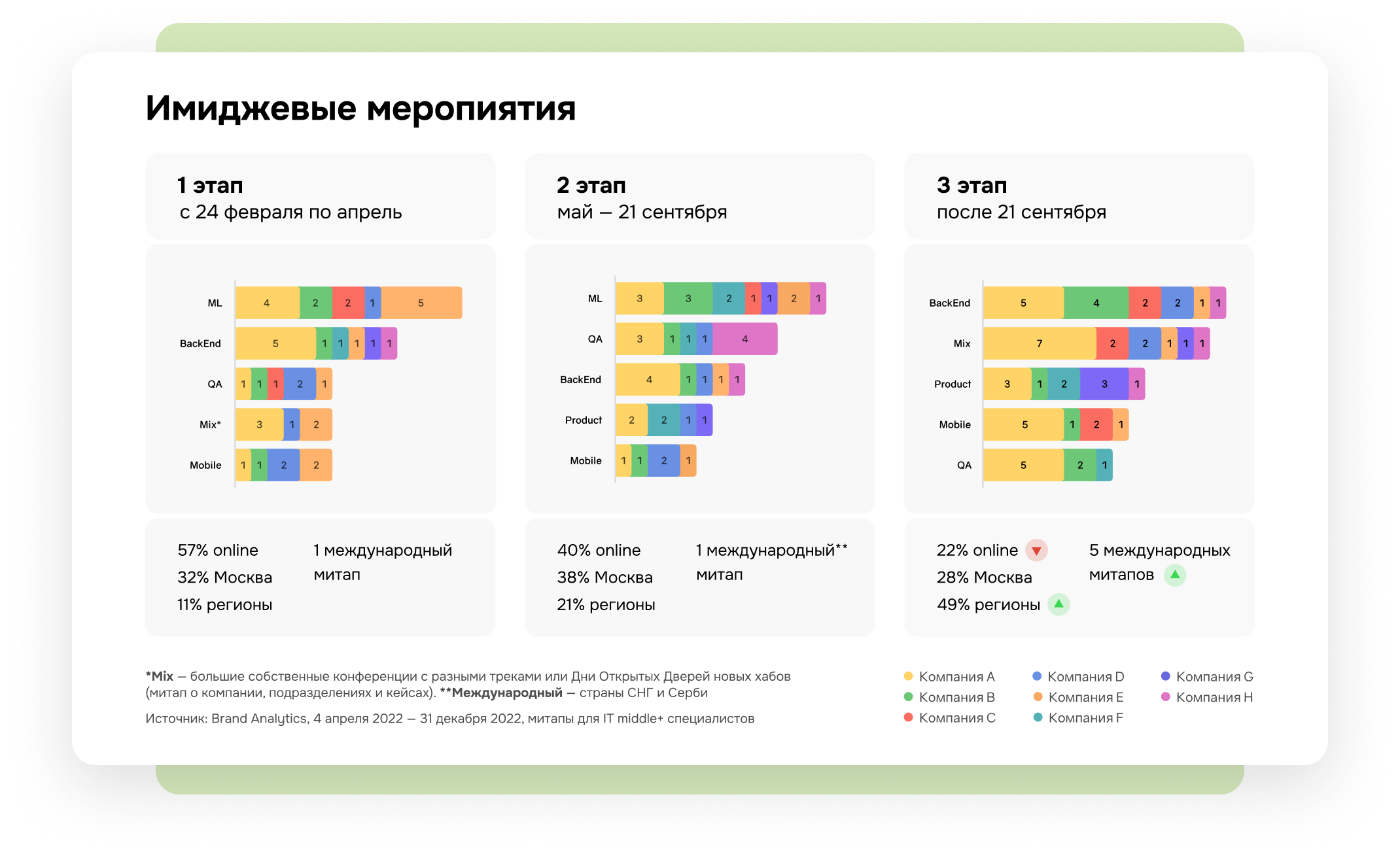 Имиджевые меропиятия

1 этап
с 24 февраля по апрель

ML 4 2 2 1 5
BackEnd 5 1 1 1 1 1
QA 1 1 1 2 1
Mix* 3 1 2
Mobile 1 1 2 2

57% online
32% Москва
11% регионы

1 международный митап

2 этап
май — 21 сентября

ML 3 3 2 1 1 2 1
QA 3 1 1 1 4
BackEnd 4 1 1 1 1
Product 2 2 1 1
Mobile 1 1 2 1

40% online
38% Москва
21% регионы

1 международный** митап

3 этап
после 21 сентября

BackEnd 5 4 2 2 1 1
Mix 7 2 2 1 1 1
Product 3 1 2 3 1
Mobile 5 1 2 1
QA 5 2 1

22% online
28% Москва
49% регионы

5 международных митапов

*Mix — большие собственные конференции с разными треками или Дни Открытых Дверей новых хабов (митап о компании, подразделениях и кейсах). **Международный — страны СНГ и Серби

Источник: Brand Analytics, 4 апреля 2022 — 31 декабря 2022, митапы для IT middle+ специалистов

Компания A
Компания B
Компания C
Компания D
Компания E
Компания F
Компания G
Компания H